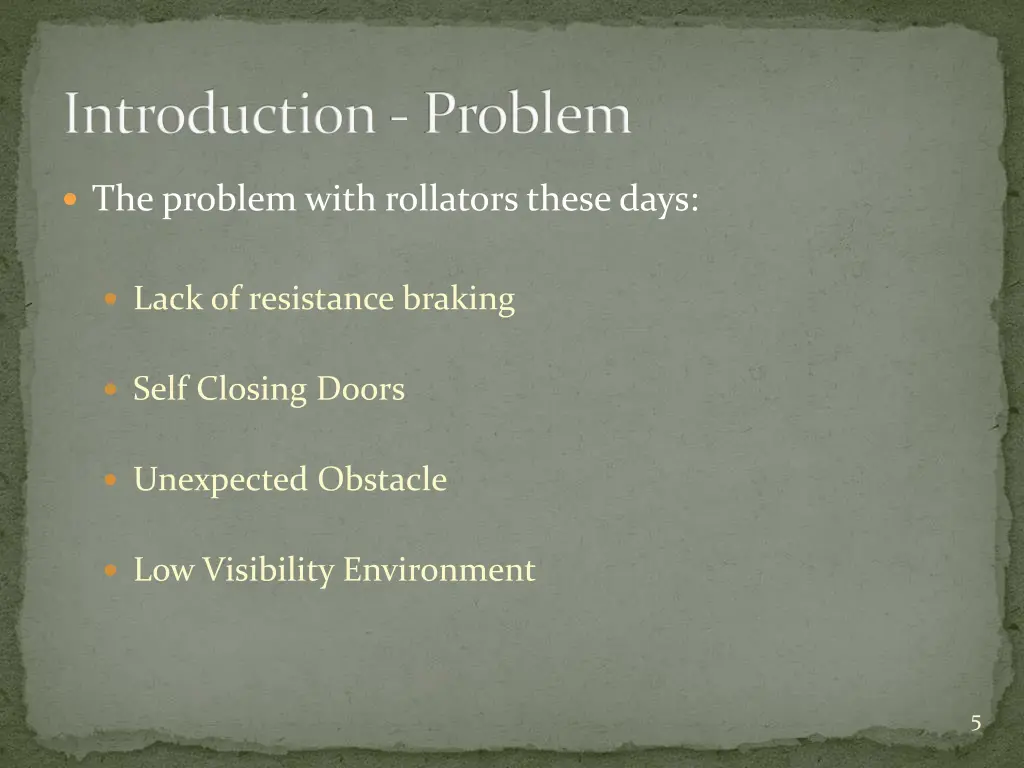 Introduction - Problem

The problem with rollators these days:

Lack of resistance braking

Self Closing Doors

Unexpected Obstacle

Low Visibility Environment

5